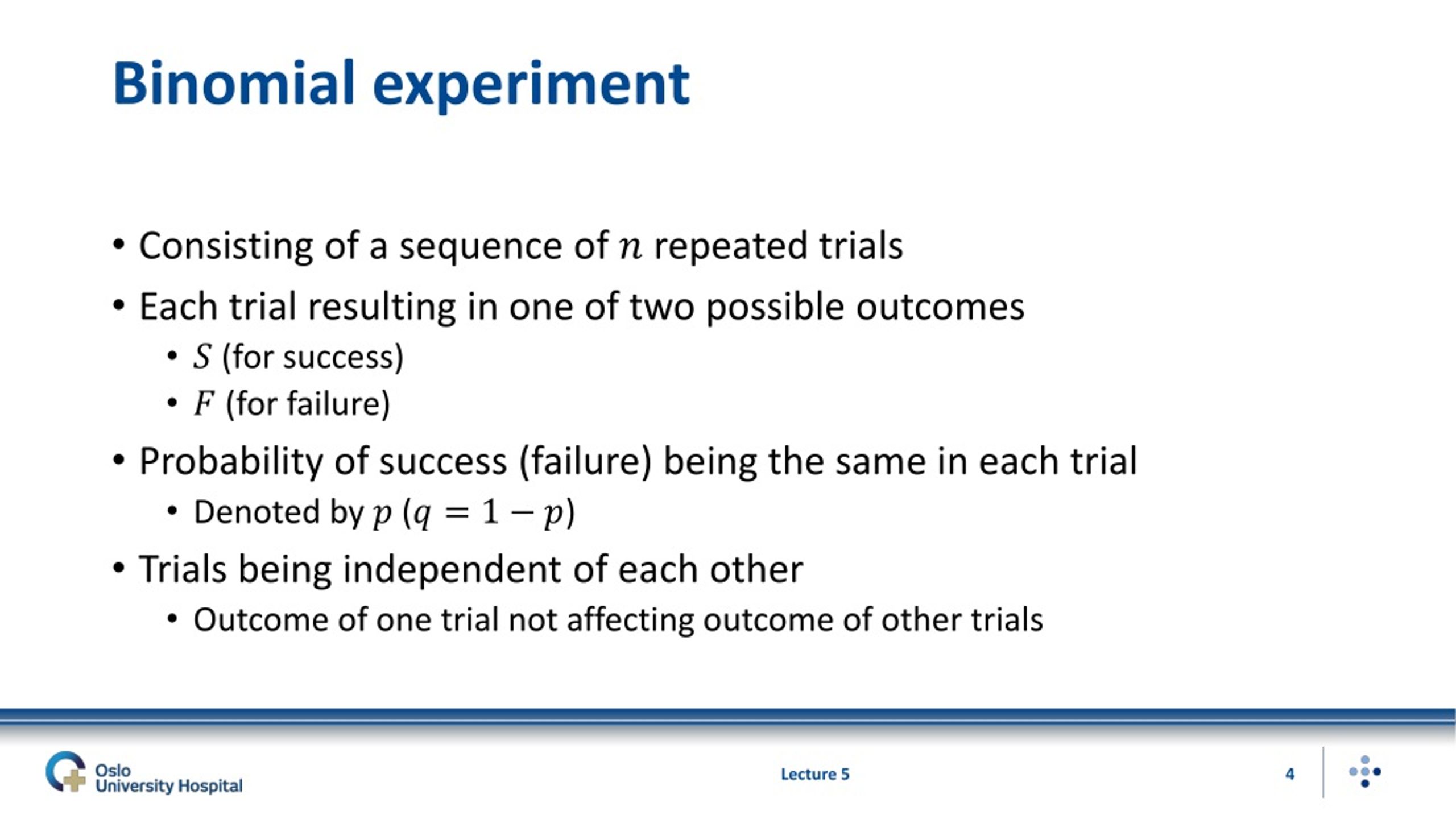 Binomial experiment

• Consisting of a sequence of $n$ repeated trials
• Each trial resulting in one of two possible outcomes
  • $S$ (for success)
  • $F$ (for failure)
• Probability of success (failure) being the same in each trial
  • Denoted by $p$ ($q = 1 - p$)
• Trials being independent of each other
  • Outcome of one trial not affecting outcome of other trials

Oslo University Hospital

Lecture 5

4